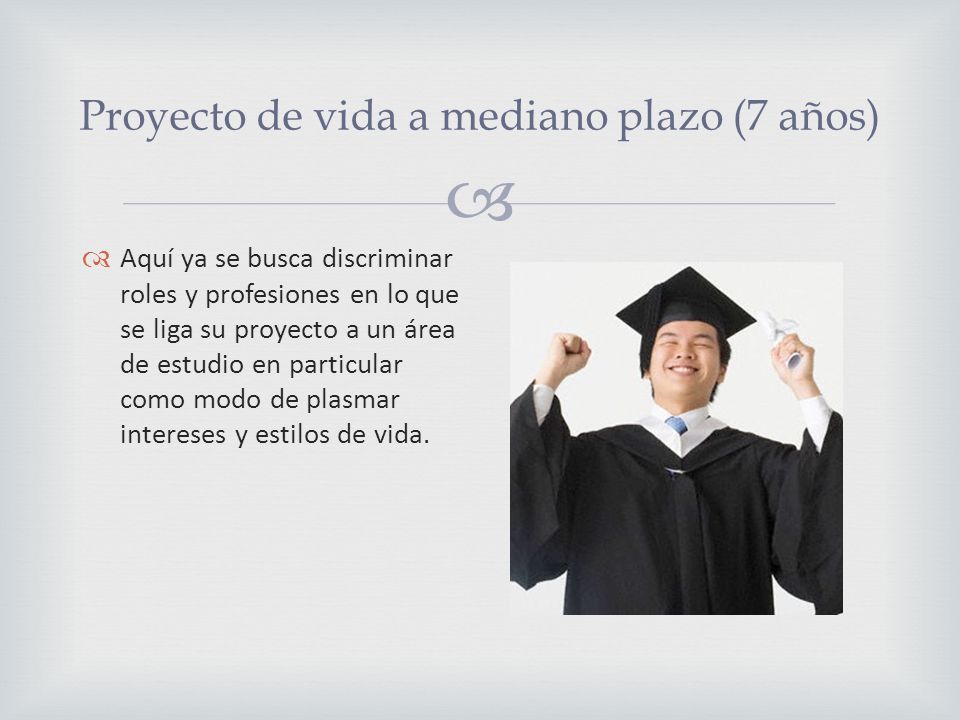 Proyecto de vida a mediano plazo (7 años)

Aquí ya se busca discriminar roles y profesiones en lo que se liga su proyecto a un área de estudio en particular como modo de plasmar intereses y estilos de vida.